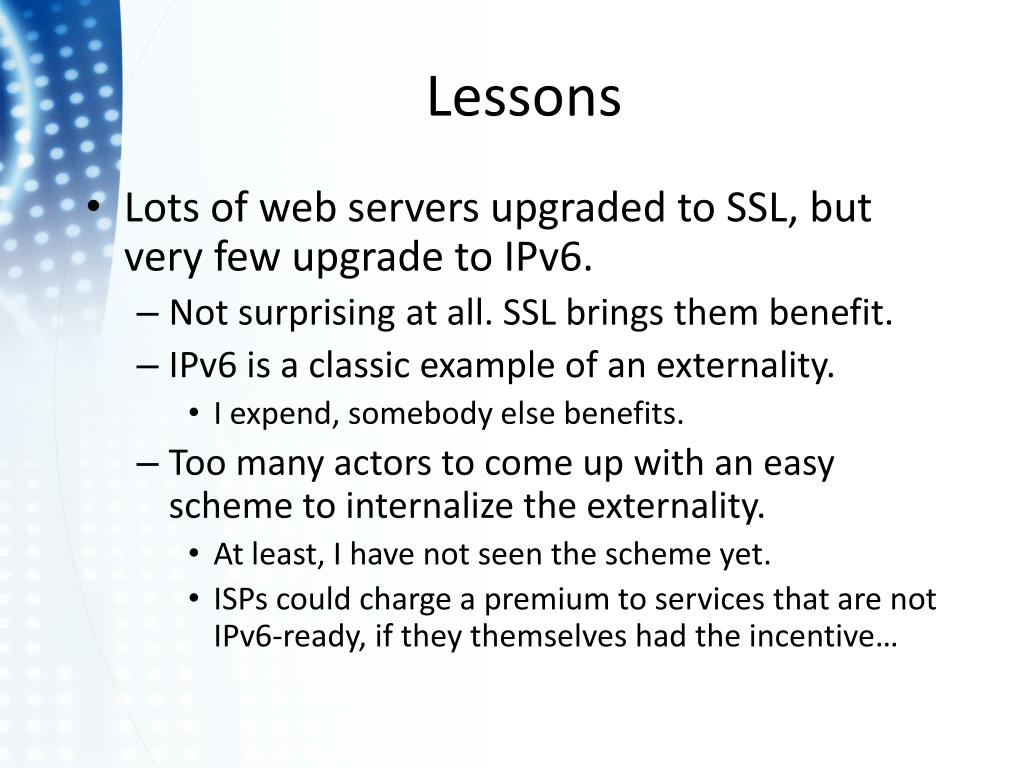 Lessons

• Lots of web servers upgraded to SSL, but very few upgrade to IPv6.
– Not surprising at all. SSL brings them benefit.
– IPv6 is a classic example of an externality.
• I expend, somebody else benefits.
– Too many actors to come up with an easy scheme to internalize the externality.
• At least, I have not seen the scheme yet.
• ISPs could charge a premium to services that are not IPv6-ready, if they themselves had the incentive…